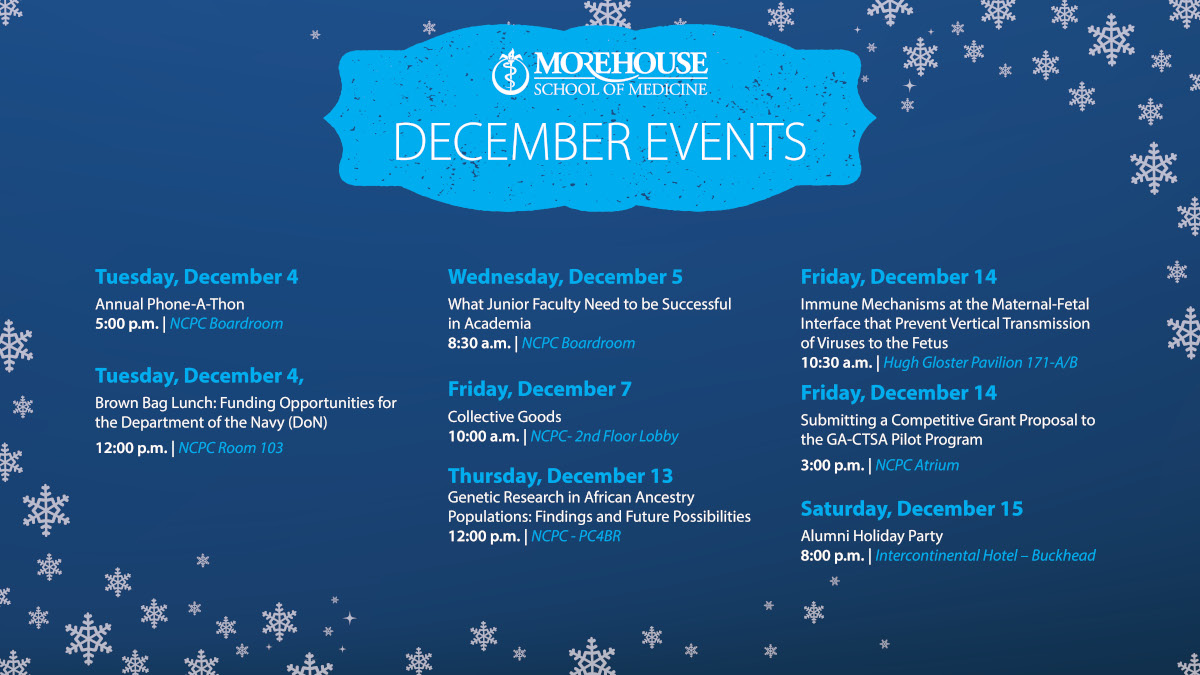 MOREHOUSE
SCHOOL OF MEDICINE

DECEMBER EVENTS

Tuesday, December 4
Annual Phone-A-Thon
5:00 p.m. | NCPC Boardroom

Tuesday, December 4,
Brown Bag Lunch: Funding Opportunities for the Department of the Navy (DoN)
12:00 p.m. | NCPC Room 103

Wednesday, December 5
What Junior Faculty Need to be Successful in Academia
8:30 a.m. | NCPC Boardroom

Friday, December 7
Collective Goods
10:00 a.m. | NCPC- 2nd Floor Lobby

Thursday, December 13
Genetic Research in African Ancestry Populations: Findings and Future Possibilities
12:00 p.m. | NCPC - PC4BR

Friday, December 14
Immune Mechanisms at the Maternal-Fetal Interface that Prevent Vertical Transmission of Viruses to the Fetus
10:30 a.m. | Hugh Gloster Pavilion 171-A/B

Friday, December 14
Submitting a Competitive Grant Proposal to the GA-CTSA Pilot Program
3:00 p.m. | NCPC Atrium

Saturday, December 15
Alumni Holiday Party
8:00 p.m. | Intercontinental Hotel – Buckhead